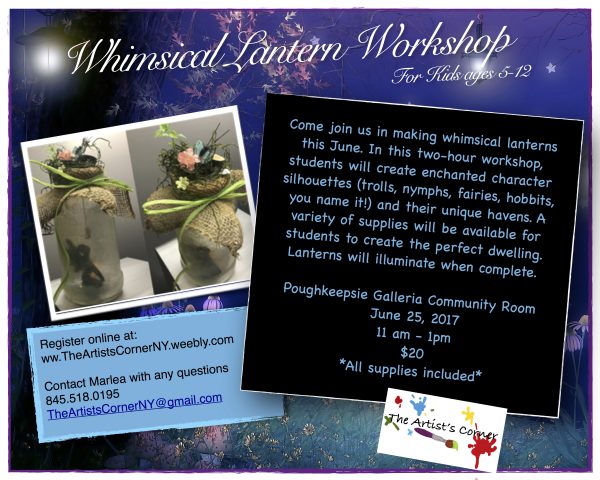 Whimsical Lantern Workshop
For Kids ages 5-12

Come join us in making whimsical lanterns this June. In this two-hour workshop, students will create enchanted character silhouettes (trolls, nymphs, fairies, hobbits, you name it!) and their unique havens. A variety of supplies will be available for students to create the perfect dwelling. Lanterns will illuminate when complete.

Poughkeepsie Galleria Community Room
June 25, 2017
11 am - 1pm
$20
*All supplies included*

Register online at:
ww.TheArtistsCornerNY.weebly.com

Contact Marlea with any questions
845.518.0195
TheArtistsCornerNY@gmail.com

The Artist's Corner